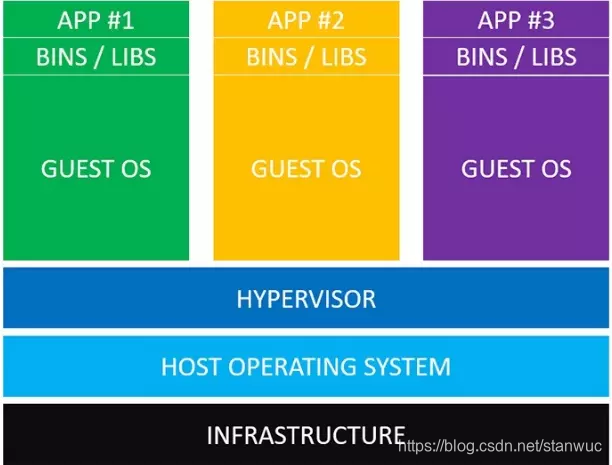 APP #1
BINS / LIBS
GUEST OS

APP #2
BINS / LIBS
GUEST OS

APP #3
BINS / LIBS
GUEST OS

HYPERVISOR

HOST OPERATING SYSTEM

INFRASTRUCTURE

https://blog.csdn.net/stanwuc